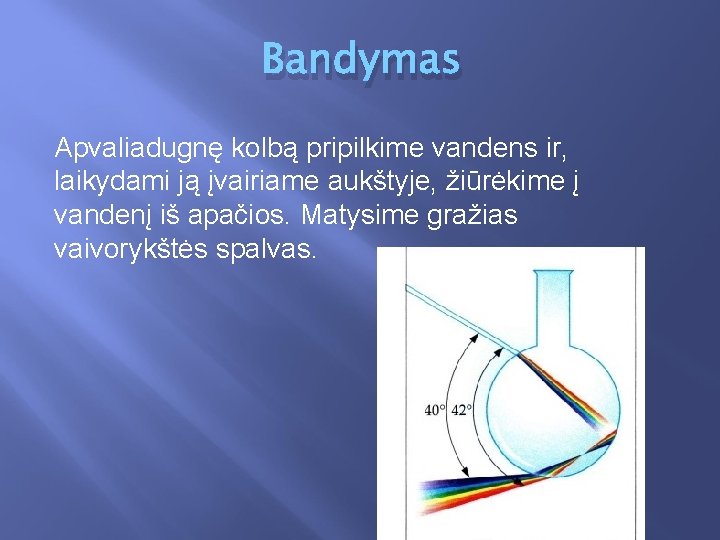 Bandymas

Apvaliadugnę kolbą pripilkime vandens ir, laikydami ją įvairiame aukštyje, žiūrėkime į vandenį iš apačios. Matysime gražias vaivorykštės spalvas.

40° 42°